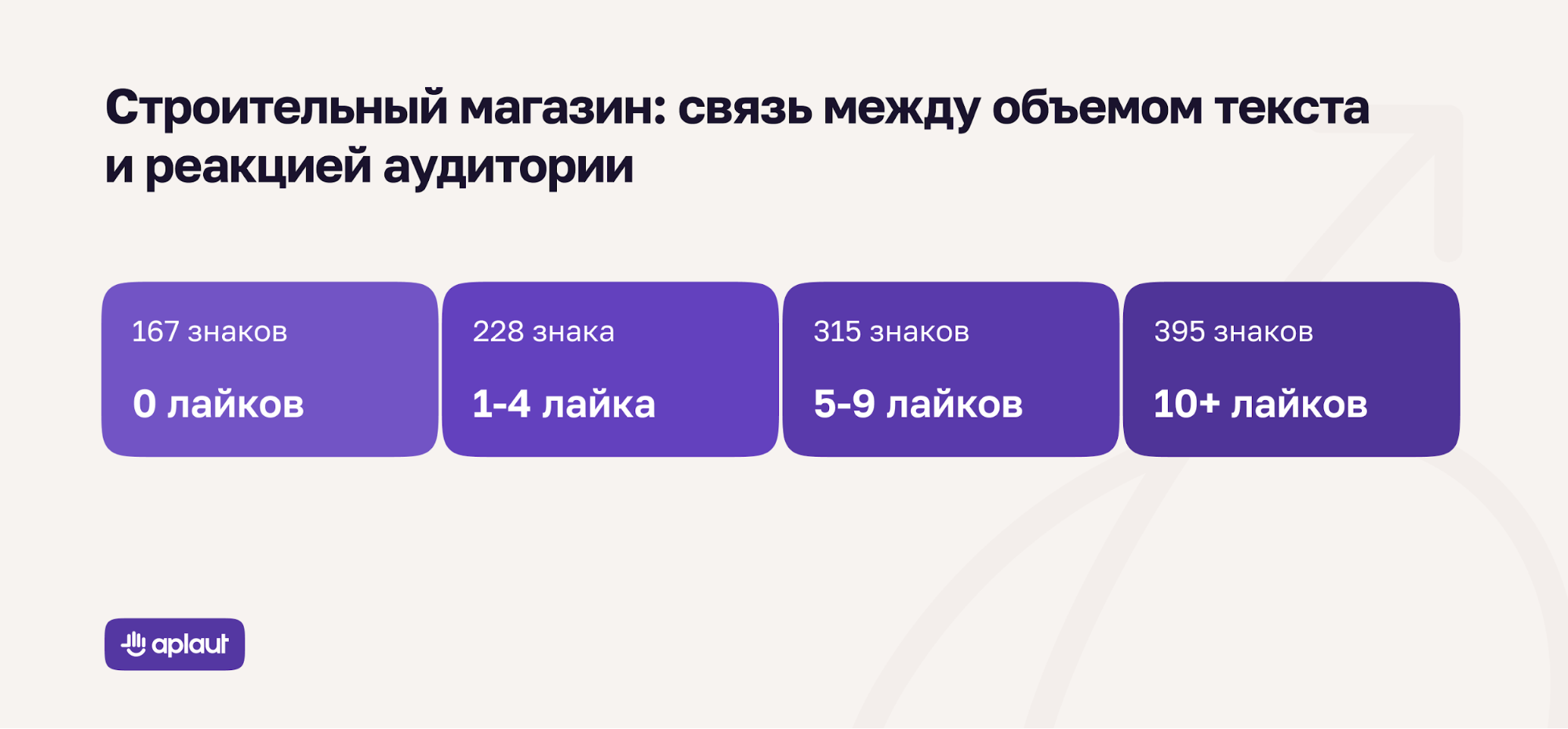 Строительный магазин: связь между объемом текста и реакцией аудитории

167 знаков

0 лайков

228 знака

1-4 лайка

315 знаков

5-9 лайков

395 знаков

10+ лайков

aplaut